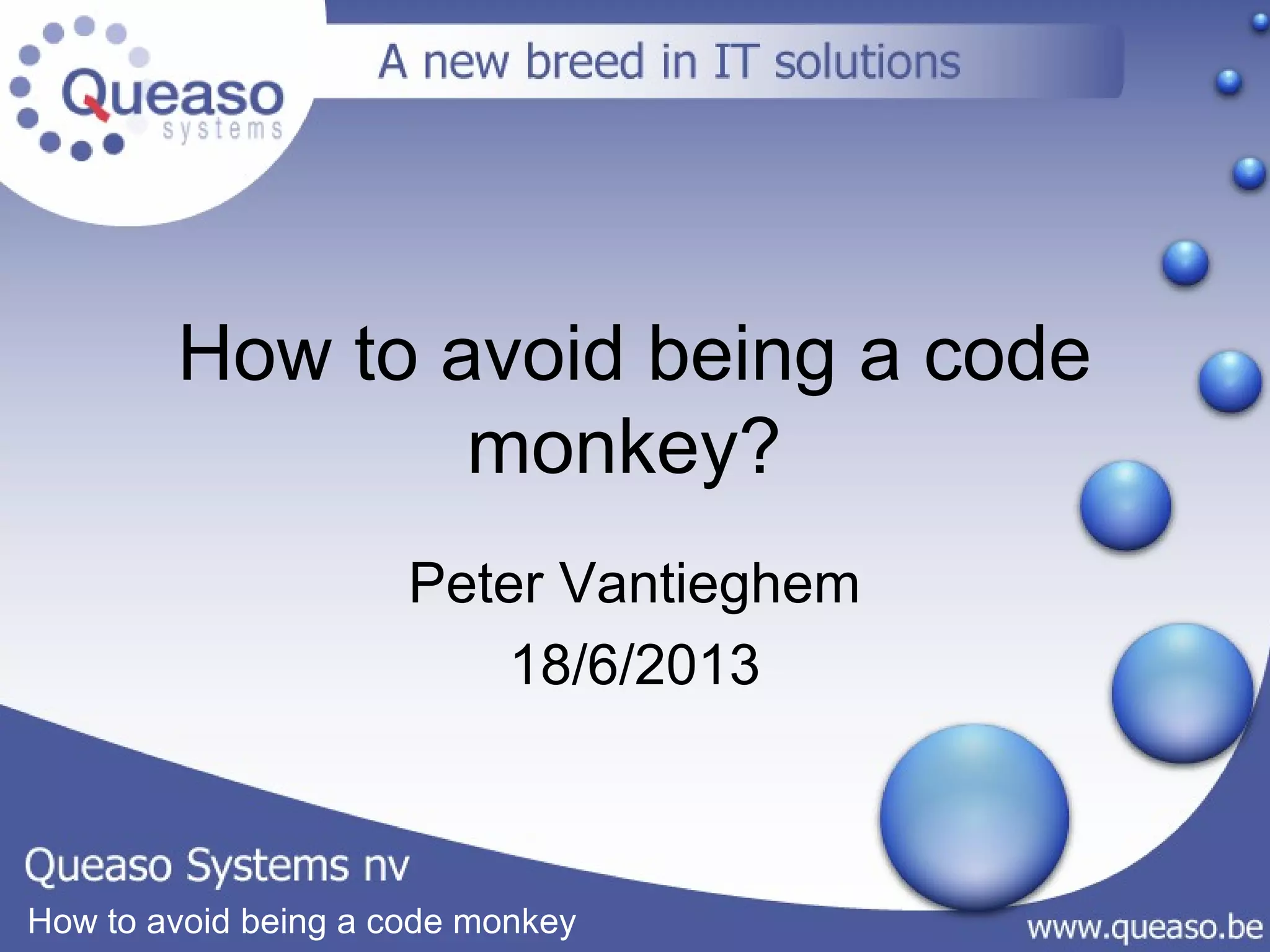 Queaso systems

A new breed in IT solutions

How to avoid being a code monkey?

Peter Vantieghem
18/6/2013

Queaso Systems nv

How to avoid being a code monkey

www.queaso.be